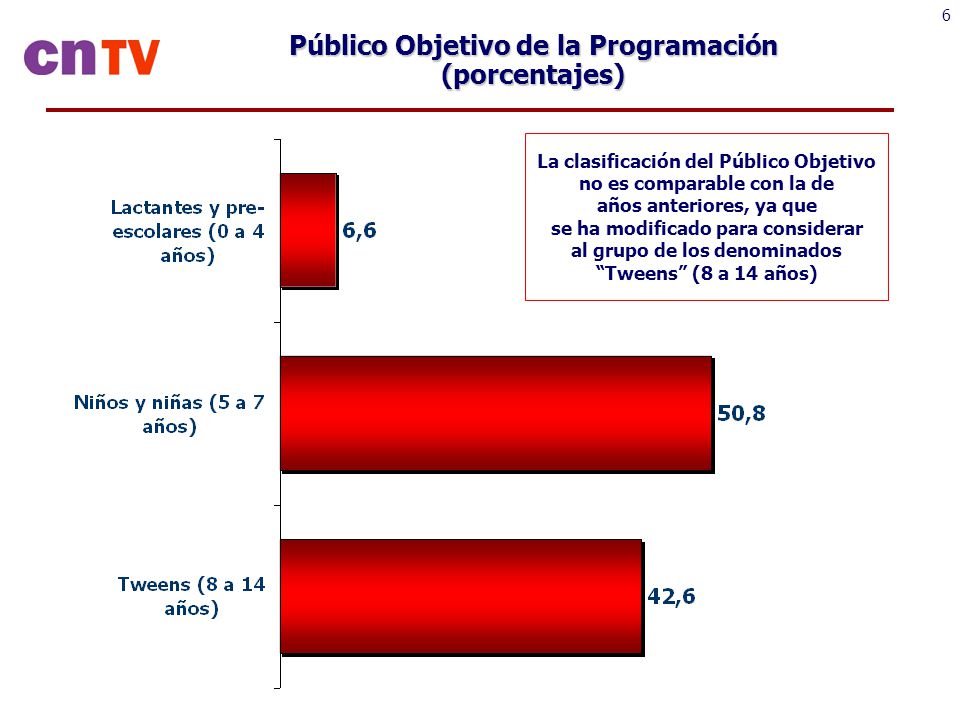 6

cnTV

Público Objetivo de la Programación (porcentajes)

La clasificación del Público Objetivo no es comparable con la de años anteriores, ya que se ha modificado para considerar al grupo de los denominados "Tweens" (8 a 14 años)

Lactantes y pre-escolares (0 a 4 años)
6,6

Niños y niñas (5 a 7 años)
50,8

Tweens (8 a 14 años)
42,6